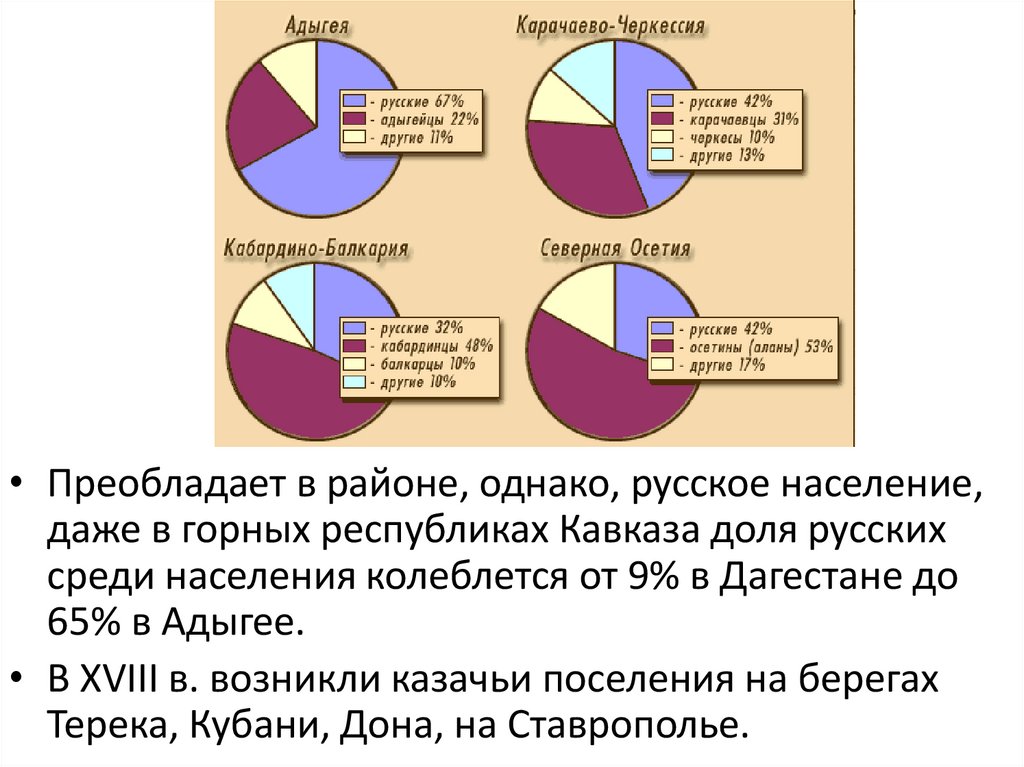 Адыгея

- русские 67%
- адыгейцы 22%
- другие 11%

Карачаево-Черкессия

- русские 42%
- карачаевцы 31%
- черкесы 10%
- другие 13%

Кабардино-Балкария

- русские 32%
- кабардинцы 48%
- балкарцы 10%
- другие 10%

Северная Осетия

- русские 42%
- осетины (аланы) 53%
- другие 17%

• Преобладает в районе, однако, русское население, даже в горных республиках Кавказа доля русских среди населения колеблется от 9% в Дагестане до 65% в Адыгее.

• В XVIII в. возникли казачьи поселения на берегах Терека, Кубани, Дона, на Ставрополье.